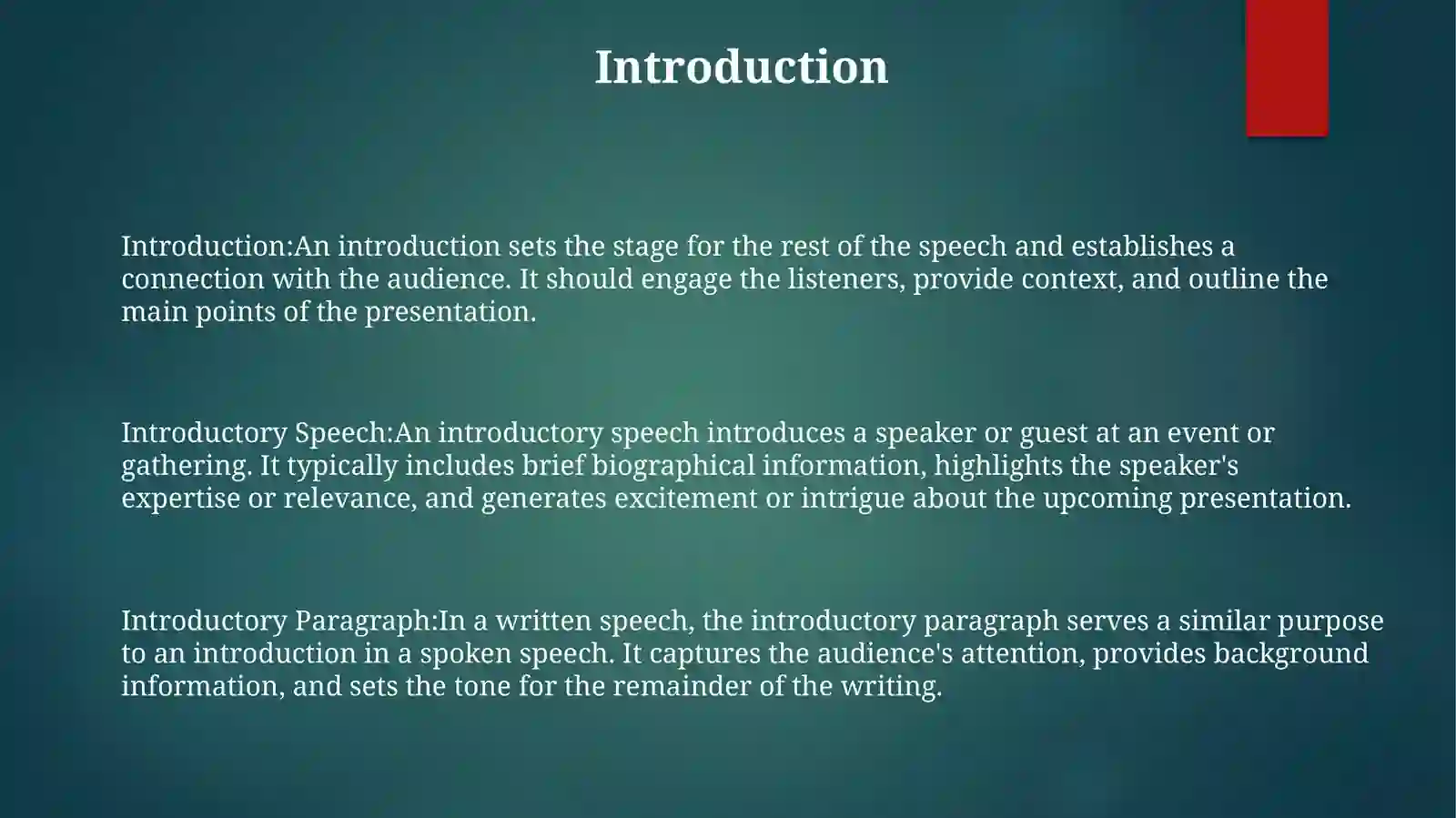 Introduction

Introduction:An introduction sets the stage for the rest of the speech and establishes a connection with the audience. It should engage the listeners, provide context, and outline the main points of the presentation.

Introductory Speech:An introductory speech introduces a speaker or guest at an event or gathering. It typically includes brief biographical information, highlights the speaker's expertise or relevance, and generates excitement or intrigue about the upcoming presentation.

Introductory Paragraph:In a written speech, the introductory paragraph serves a similar purpose to an introduction in a spoken speech. It captures the audience's attention, provides background information, and sets the tone for the remainder of the writing.